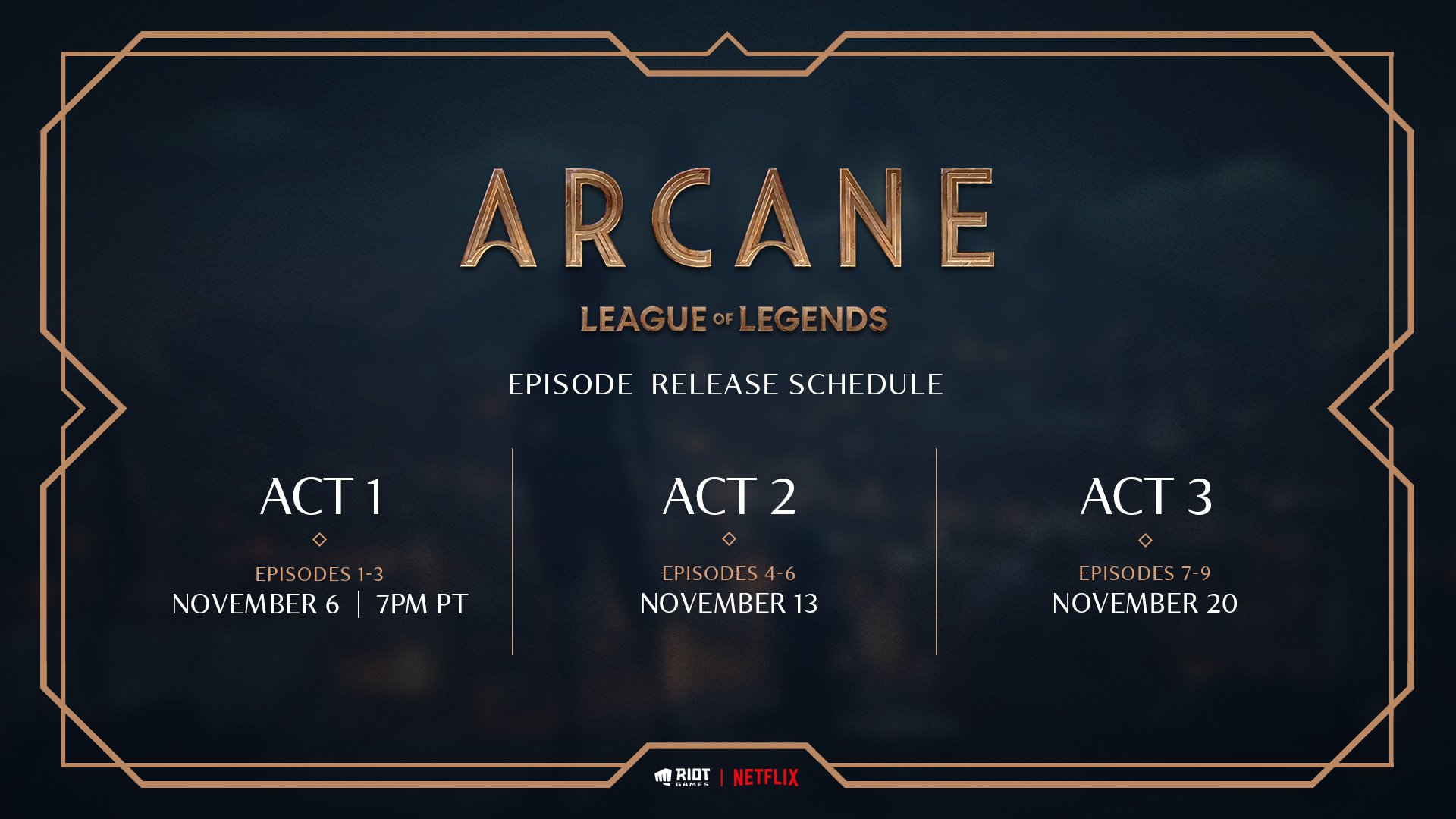 ARCANE

LEAGUE OF LEGENDS

EPISODE RELEASE SCHEDULE

ACT 1

EPISODES 1-3
NOVEMBER 6 | 7PM PT

ACT 2

EPISODES 4-6
NOVEMBER 13

ACT 3

EPISODES 7-9
NOVEMBER 20

RIOT GAMES | NETFLIX